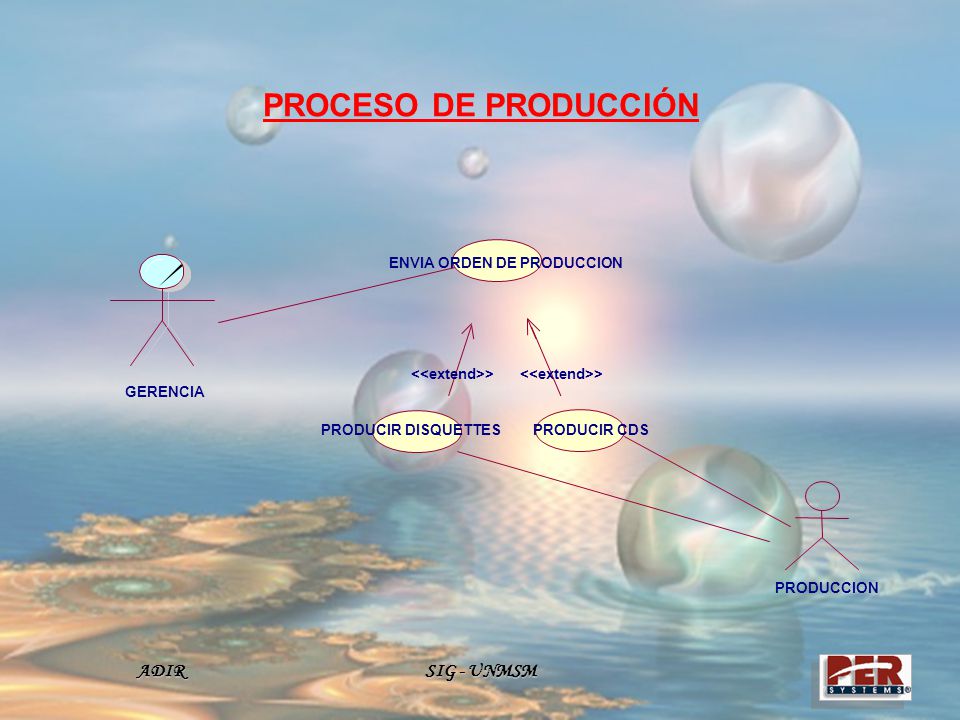 PROCESO DE PRODUCCIÓN

ENVIA ORDEN DE PRODUCCION

GERENCIA

<<extend>>

<<extend>>

PRODUCIR DISQUETTES

PRODUCIR CDS

PRODUCCION

ADIR

SIG - UNMSM

PER SYSTEMS